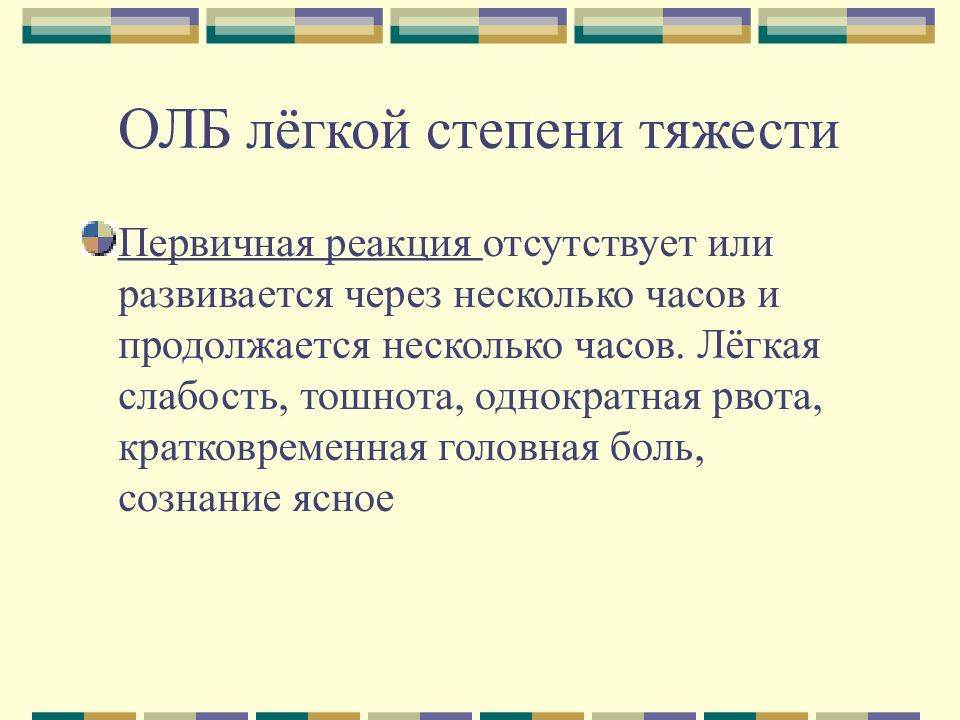 ОЛБ лёгкой степени тяжести

Первичная реакция отсутствует или развивается через несколько часов и продолжается несколько часов. Лёгкая слабость, тошнота, однократная рвота, кратковременная головная боль, сознание ясное